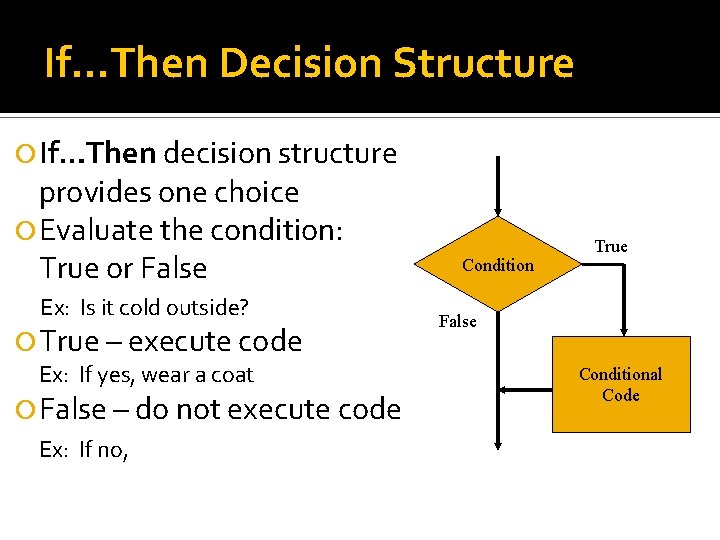 If...Then Decision Structure

If...Then decision structure provides one choice

Evaluate the condition: True or False

Ex: Is it cold outside?

True – execute code

Ex: If yes, wear a coat

False – do not execute code

Ex: If no,

Condition

True

False

Conditional Code